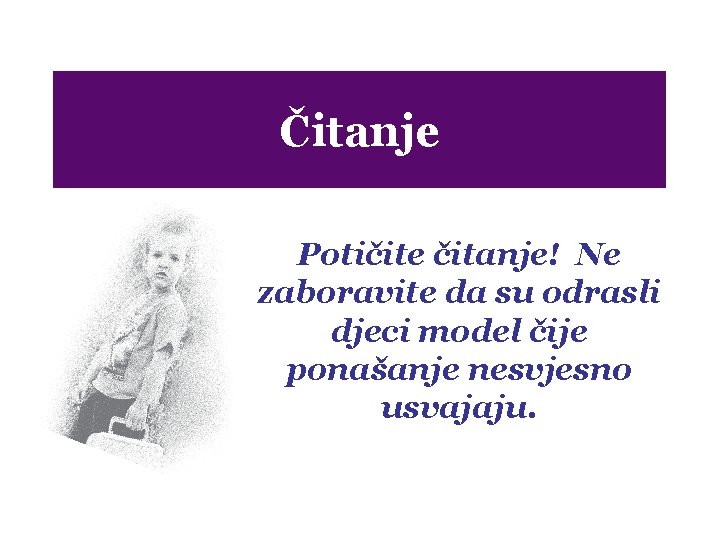 Čitanje

Potičite čitanje! Ne zaboravite da su odrasli djeci model čije ponašanje nesvjesno usvajaju.